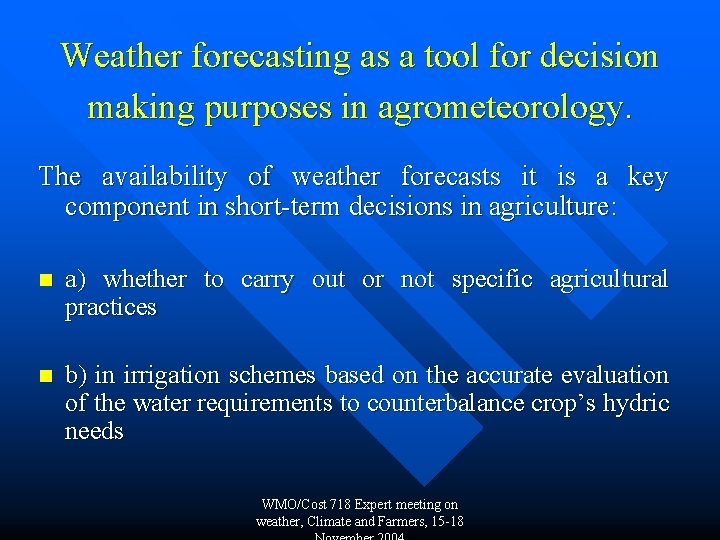 Weather forecasting as a tool for decision making purposes in agrometeorology.

The availability of weather forecasts it is a key component in short-term decisions in agriculture:

a) whether to carry out or not specific agricultural practices

b) in irrigation schemes based on the accurate evaluation of the water requirements to counterbalance crop's hydric needs

WMO/Cost 718 Expert meeting on weather, Climate and Farmers, 15-18 November 2004